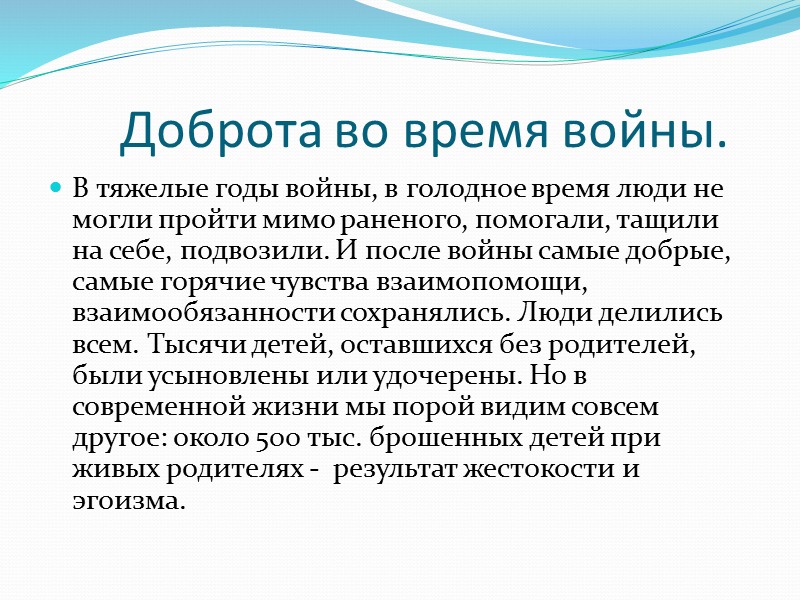 Доброта во время войны.

В тяжелые годы войны, в голодное время люди не могли пройти мимо раненого, помогали, тащили на себе, подвозили. И после войны самые добрые, самые горячие чувства взаимопомощи, взаимообязанности сохранялись. Люди делились всем. Тысячи детей, оставшихся без родителей, были усыновлены или удочерены. Но в современной жизни мы порой видим совсем другое: около 500 тыс. брошенных детей при живых родителях - результат жестокости и эгоизма.